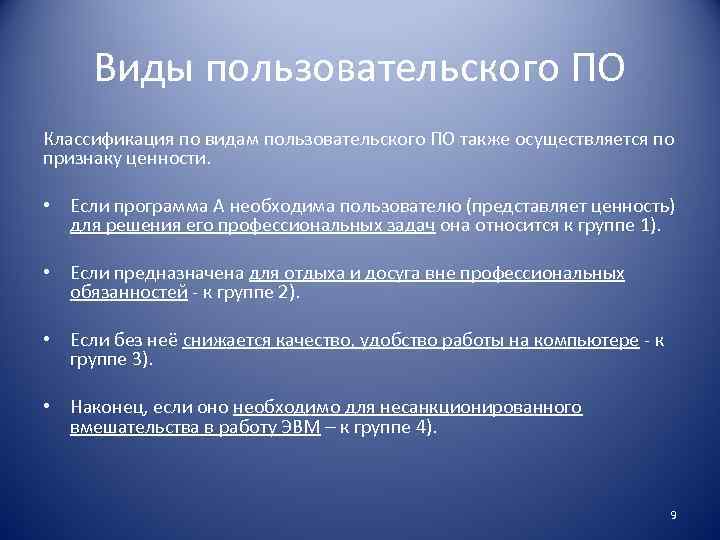 Виды пользовательского ПО

Классификация по видам пользовательского ПО также осуществляется по признаку ценности.

• Если программа А необходима пользователю (представляет ценность) для решения его профессиональных задач она относится к группе 1).

• Если предназначена для отдыха и досуга вне профессиональных обязанностей - к группе 2).

• Если без неё снижается качество, удобство работы на компьютере - к группе 3).

• Наконец, если оно необходимо для несанкционированного вмешательства в работу ЭВМ – к группе 4).

9